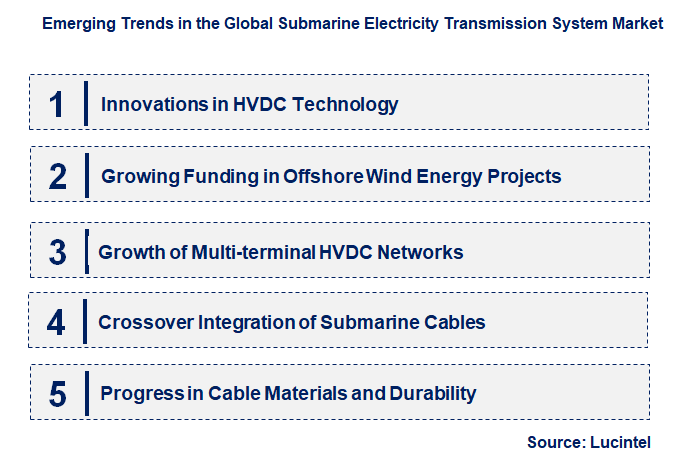 Emerging Trends in the Global Submarine Electricity Transmission System Market

1 Innovations in HVDC Technology

2 Growing Funding in Offshore Wind Energy Projects

3 Growth of Multi-terminal HVDC Networks

4 Crossover Integration of Submarine Cables

5 Progress in Cable Materials and Durability

Source: Lucintel